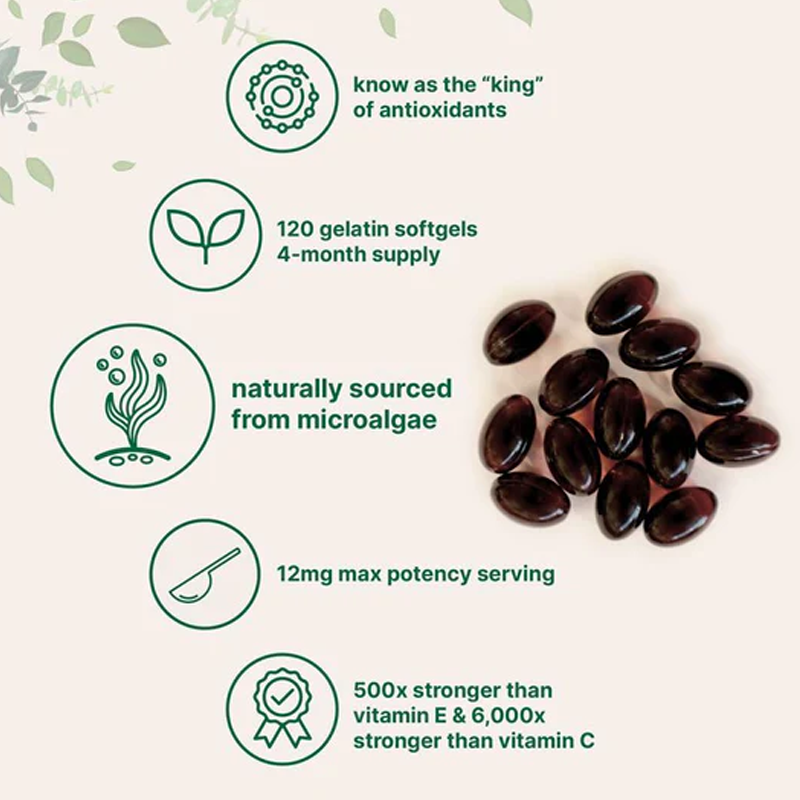 know as the “king” of antioxidants

120 gelatin softgels
4-month supply

naturally sourced from microalgae

12mg max potency serving

500x stronger than vitamin E & 6,000x stronger than vitamin C